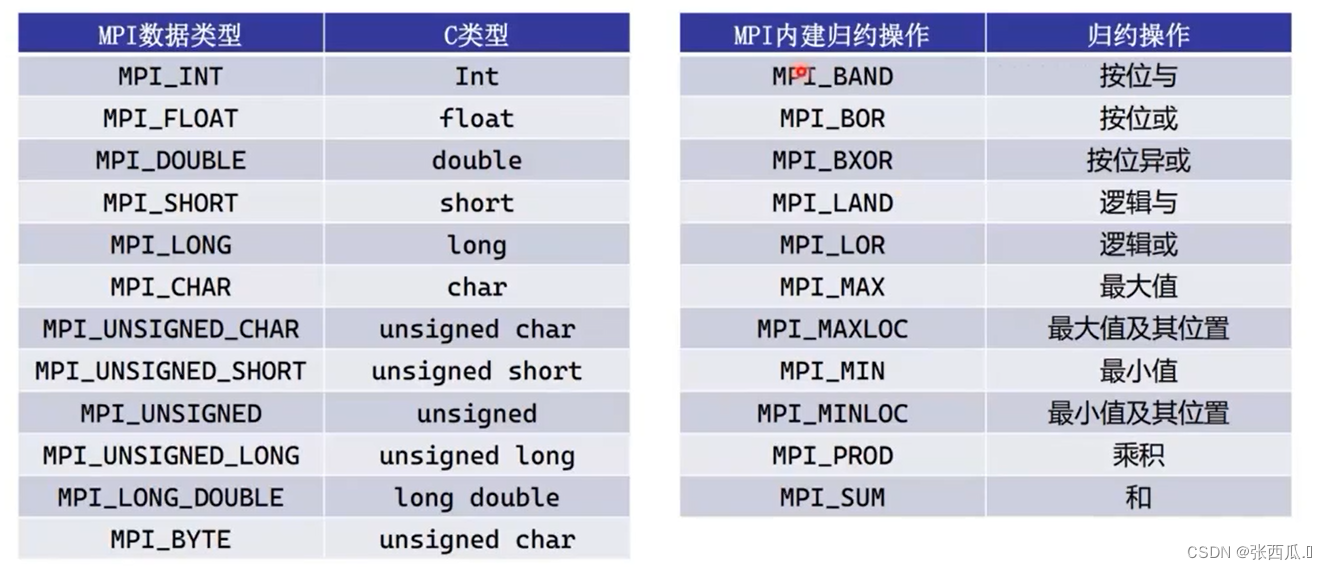 | MPI数据类型 | C类型 |
|---|---|
| MPI_INT | Int |
| MPI_FLOAT | float |
| MPI_DOUBLE | double |
| MPI_SHORT | short |
| MPI_LONG | long |
| MPI_CHAR | char |
| MPI_UNSIGNED_CHAR | unsigned char |
| MPI_UNSIGNED_SHORT | unsigned short |
| MPI_UNSIGNED | unsigned |
| MPI_UNSIGNED_LONG | unsigned long |
| MPI_LONG_DOUBLE | long double |
| MPI_BYTE | unsigned char |

| MPI内建归约操作 | 归约操作 |
|---|---|
| MPI_BAND | 按位与 |
| MPI_BOR | 按位或 |
| MPI_BXOR | 按位异或 |
| MPI_LAND | 逻辑与 |
| MPI_LOR | 逻辑或 |
| MPI_MAX | 最大值 |
| MPI_MAXLOC | 最大值及其位置 |
| MPI_MIN | 最小值 |
| MPI_MINLOC | 最小值及其位置 |
| MPI_PROD | 乘积 |
| MPI_SUM | 和 |

CSDN @张西瓜.